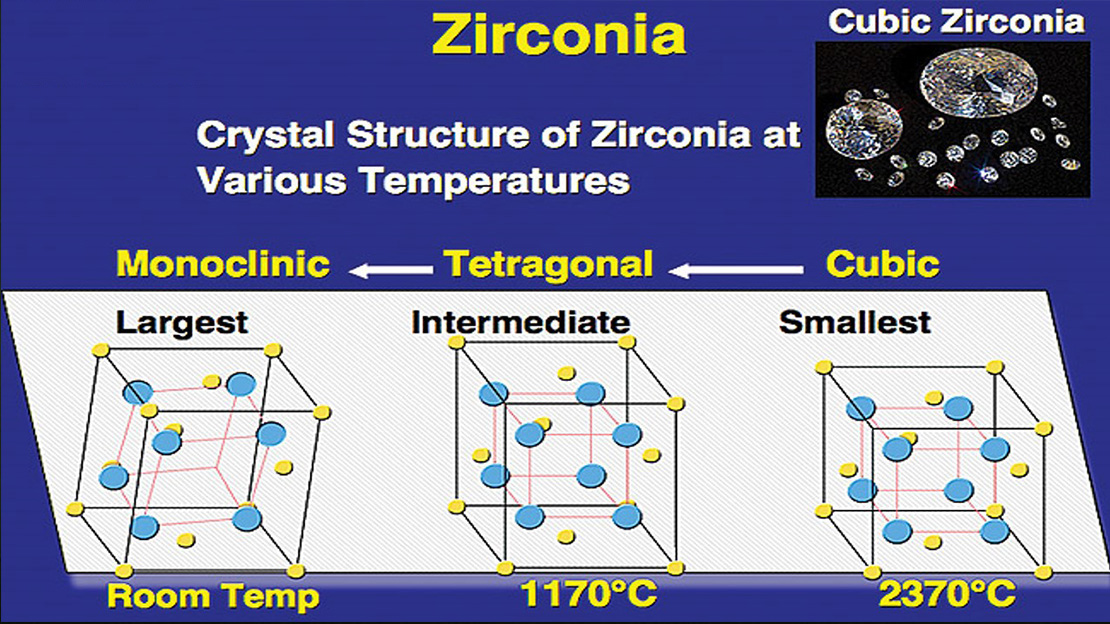 Zirconia

Cubic Zirconia

Crystal Structure of Zirconia at Various Temperatures

Monoclinic ← Tetragonal ← Cubic

Largest

Intermediate

Smallest

Room Temp

1170°C

2370°C